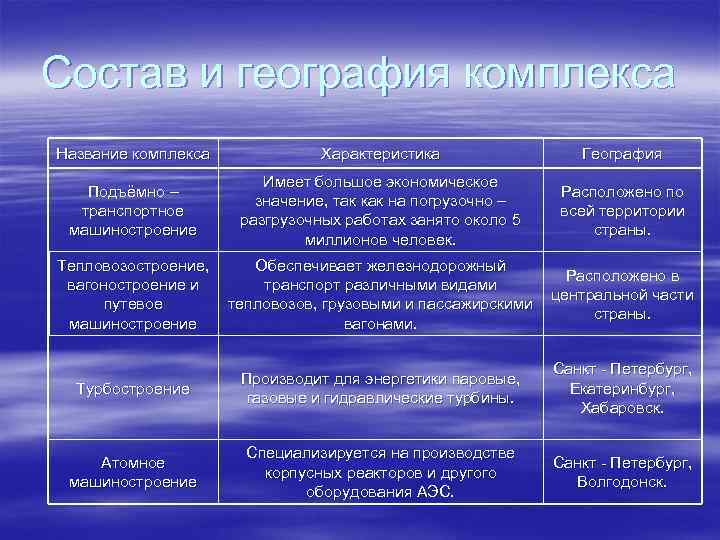 Состав и география комплекса

| Название комплекса | Характеристика | География |
|---|---|---|
| Подъёмно – транспортное машиностроение | Имеет большое экономическое значение, так как на погрузочно – разгрузочных работах занято около 5 миллионов человек. | Расположено по всей территории страны. |
| Тепловозостроение, вагоностроение и путевое машиностроение | Обеспечивает железнодорожный транспорт различными видами тепловозов, грузовыми и пассажирскими вагонами. | Расположено в центральной части страны. |
| Турбостроение | Производит для энергетики паровые, газовые и гидравлические турбины. | Санкт - Петербург, Екатеринбург, Хабаровск. |
| Атомное машиностроение | Специализируется на производстве корпусных реакторов и другого оборудования АЭС. | Санкт - Петербург, Волгодонск. |